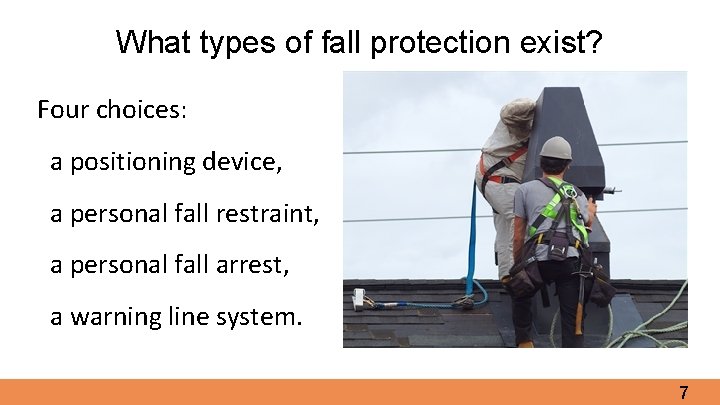 What types of fall protection exist?

Four choices:

a positioning device,

a personal fall restraint,

a personal fall arrest,

a warning line system.

7